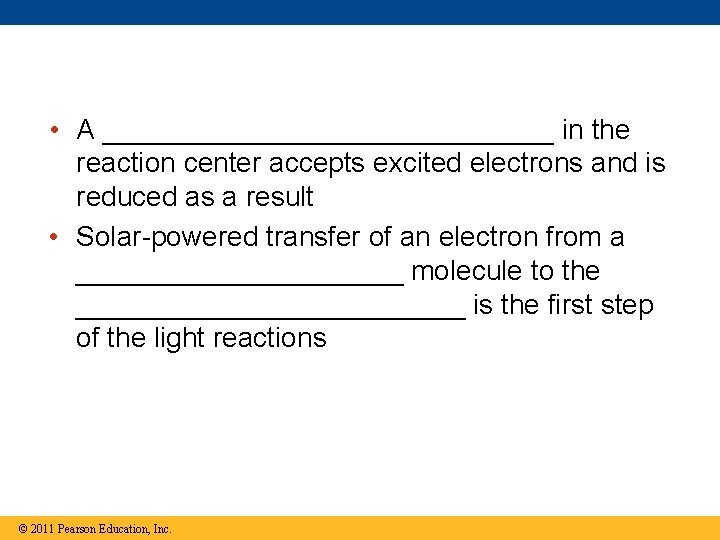 • A ______________________________ in the reaction center accepts excited electrons and is reduced as a result

• Solar-powered transfer of an electron from a ______________________ molecule to the __________________________ is the first step of the light reactions

© 2011 Pearson Education, Inc.